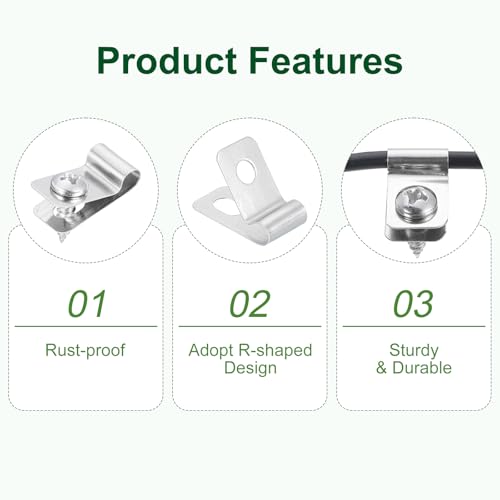 Product Features

01

Rust-proof

02

Adopt R-shaped Design

03

Sturdy & Durable